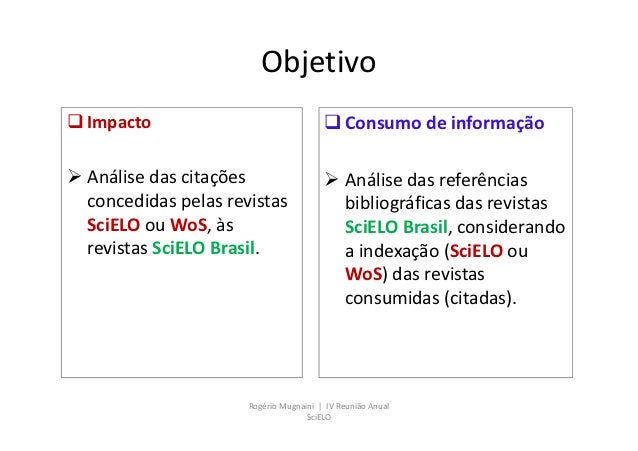 Objetivo

❑ Impacto

➢ Análise das citações concedidas pelas revistas SciELO ou WoS, às revistas SciELO Brasil.

❑ Consumo de informação

➢ Análise das referências bibliográficas das revistas SciELO Brasil, considerando a indexação (SciELO ou WoS) das revistas consumidas (citadas).

Rogério Mugnaini | IV Reunião Anual SciELO